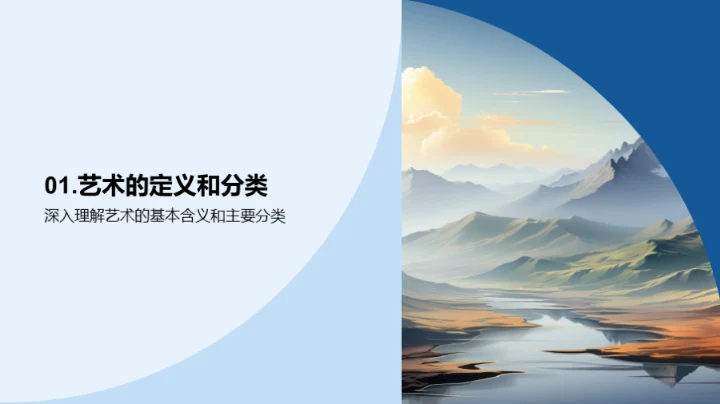 01.艺术的定义和分类

深入理解艺术的基本含义和主要分类